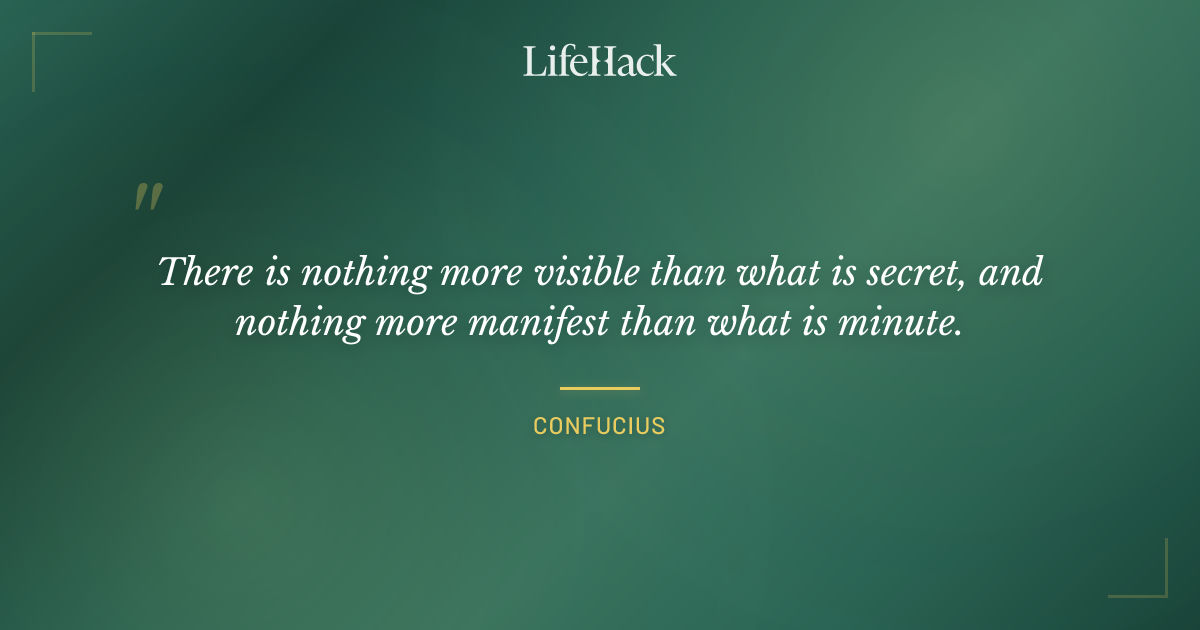 LifeHack

"

There is nothing more visible than what is secret, and nothing more manifest than what is minute.

CONFUCIUS